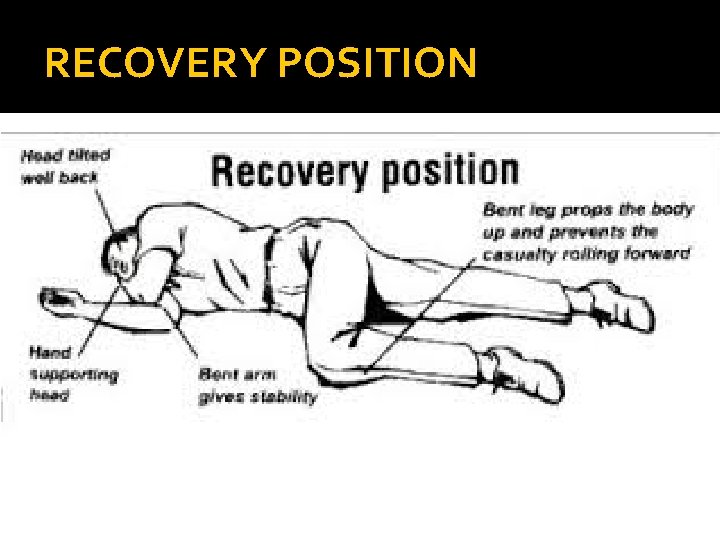 RECOVERY POSITION

Recovery position

Head tilted well back

Bent leg props the body up and prevents the casualty rolling forward

Hand supporting head

Bent arm gives stability